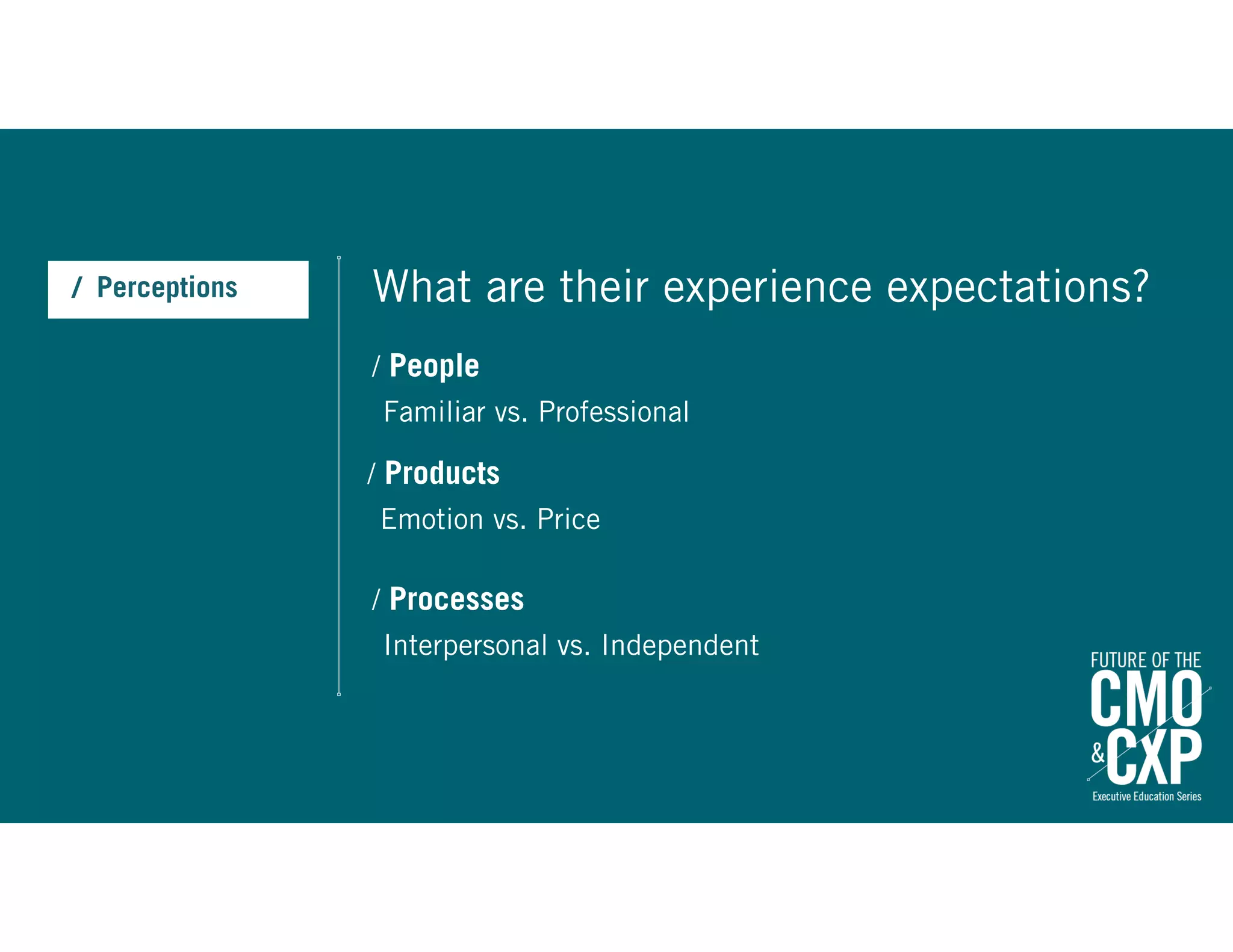 / Perceptions

What are their experience expectations?

/ People

Familiar vs. Professional

/ Products

Emotion vs. Price

/ Processes

Interpersonal vs. Independent

FUTURE OF THE CMO & CXP Executive Education Series